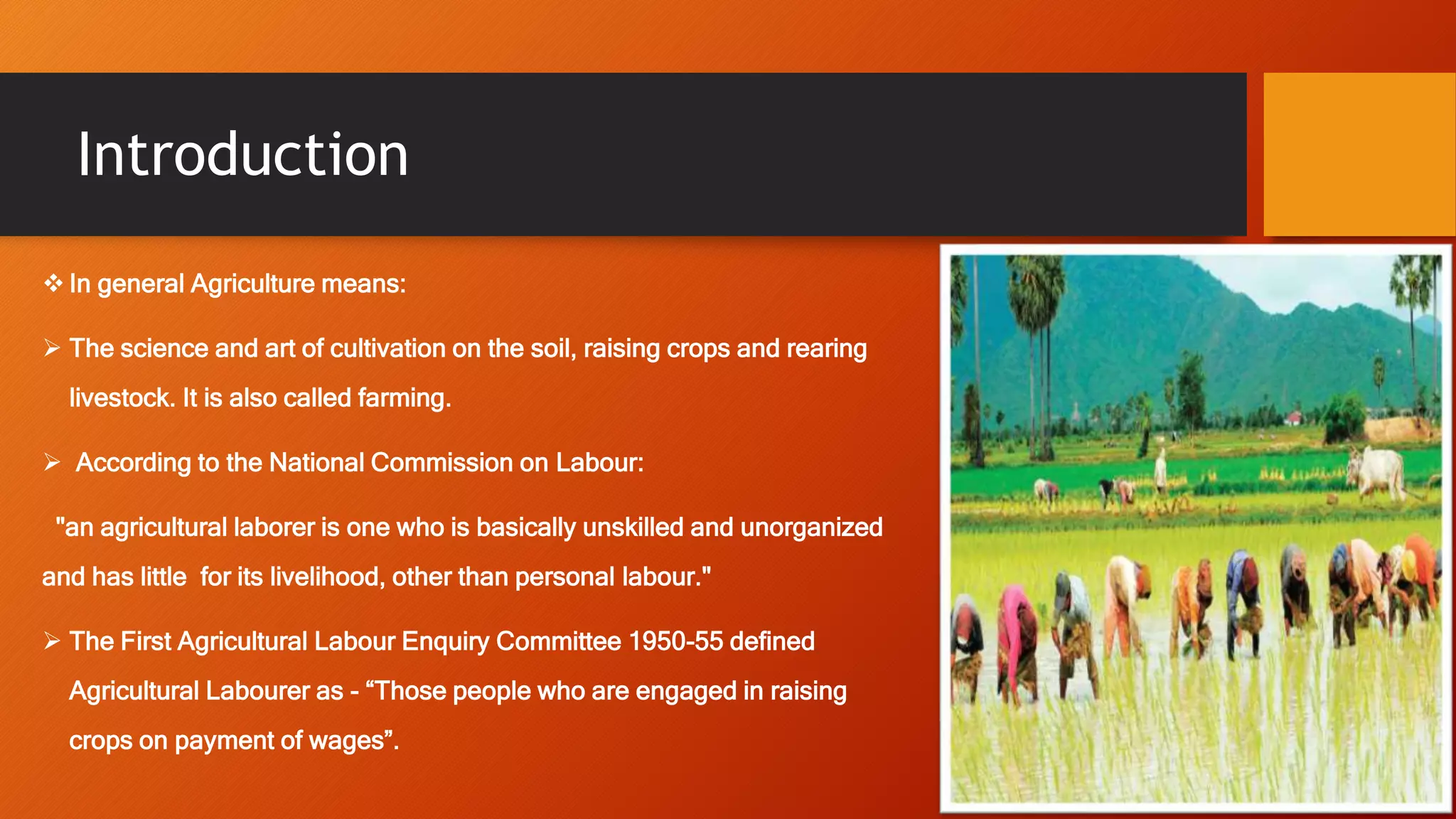 Introduction

❖ In general Agriculture means:

➢ The science and art of cultivation on the soil, raising crops and rearing livestock. It is also called farming.

➢ According to the National Commission on Labour:

"an agricultural laborer is one who is basically unskilled and unorganized and has little for its livelihood, other than personal labour."

➢ The First Agricultural Labour Enquiry Committee 1950-55 defined Agricultural Labourer as - “Those people who are engaged in raising crops on payment of wages”.